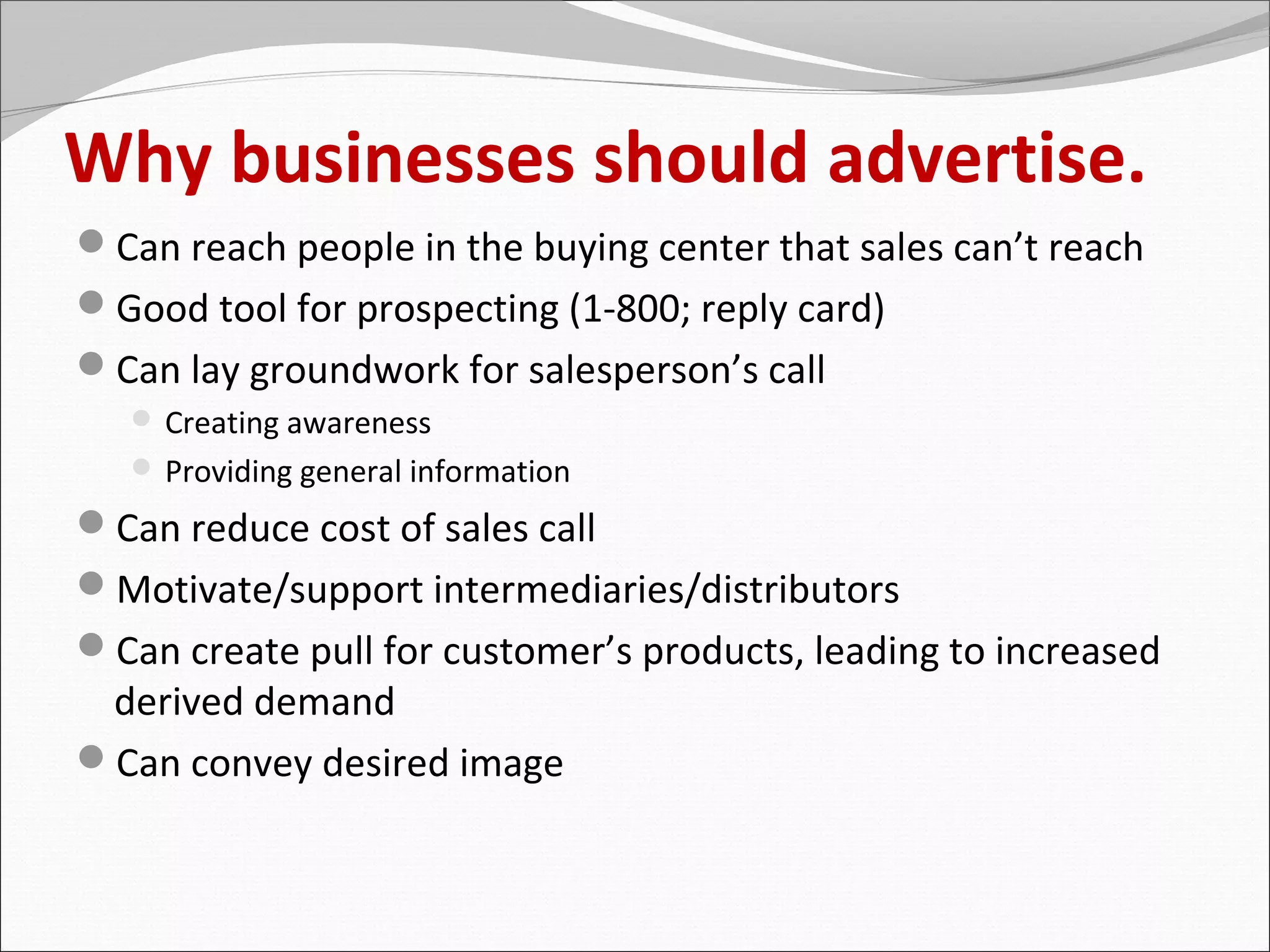 Why businesses should advertise.

- Can reach people in the buying center that sales can’t reach
- Good tool for prospecting (1-800; reply card)
- Can lay groundwork for salesperson’s call
  - Creating awareness
  - Providing general information
- Can reduce cost of sales call
- Motivate/support intermediaries/distributors
- Can create pull for customer’s products, leading to increased derived demand
- Can convey desired image